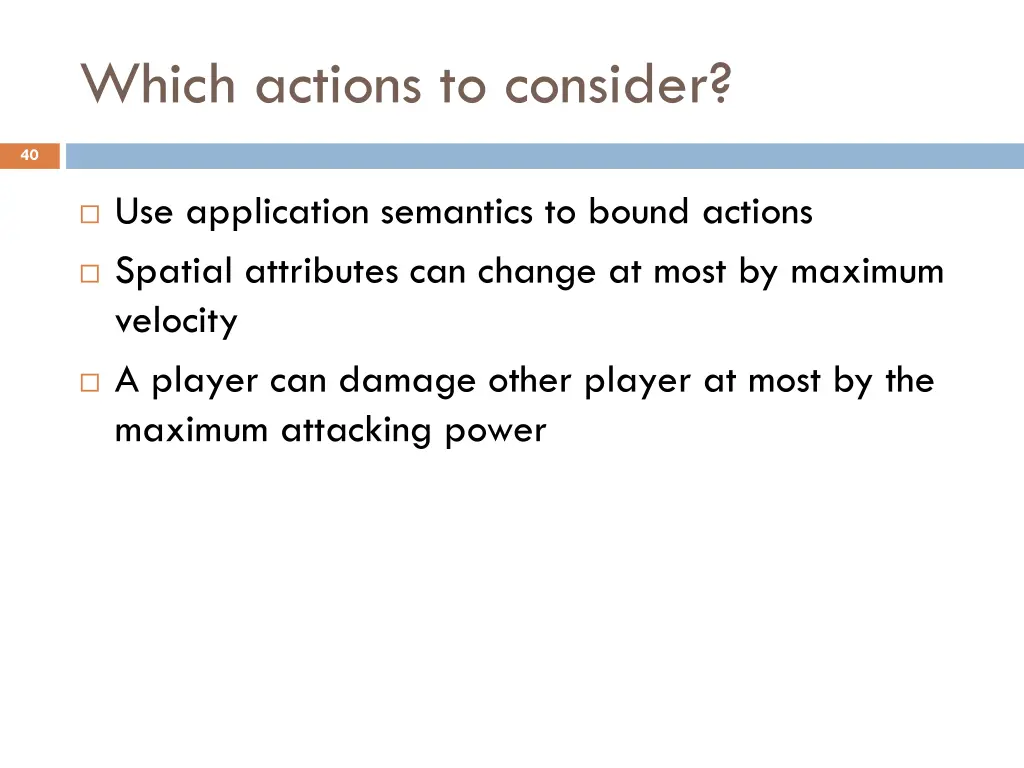 Which actions to consider?

40

□ Use application semantics to bound actions
□ Spatial attributes can change at most by maximum velocity
□ A player can damage other player at most by the maximum attacking power